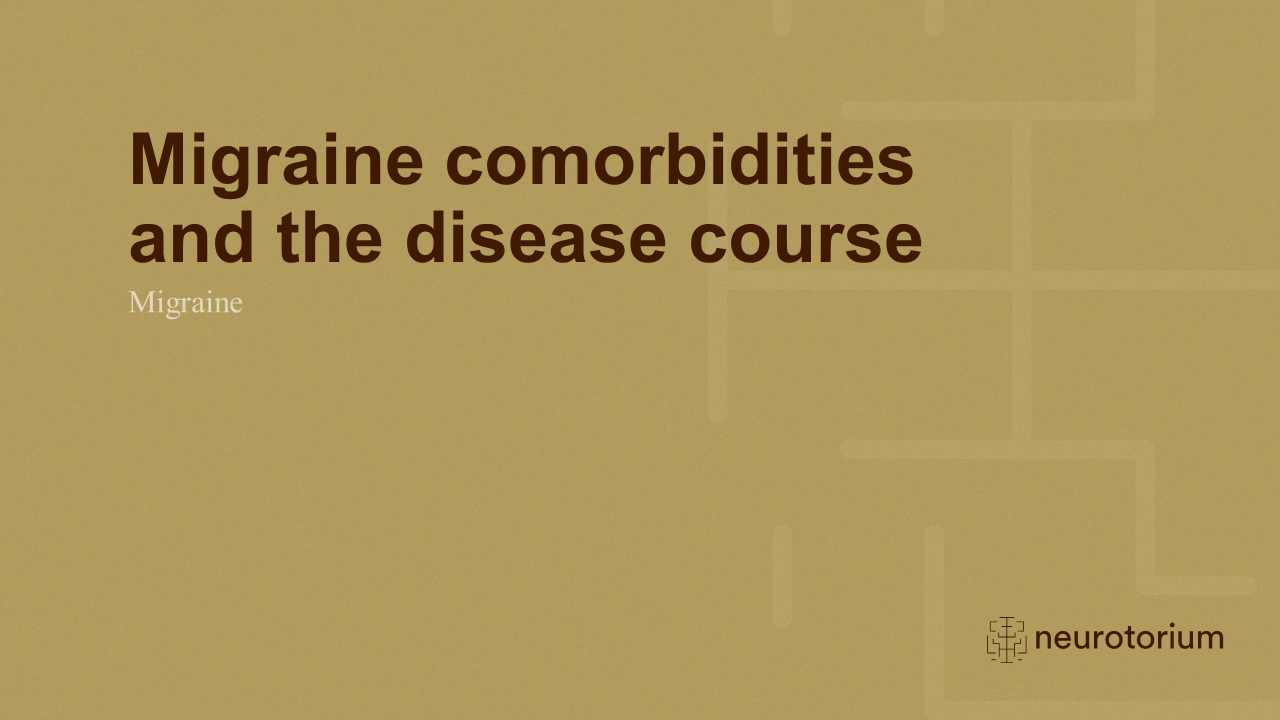 Migraine comorbidities and the disease course

Migraine

neurotorium